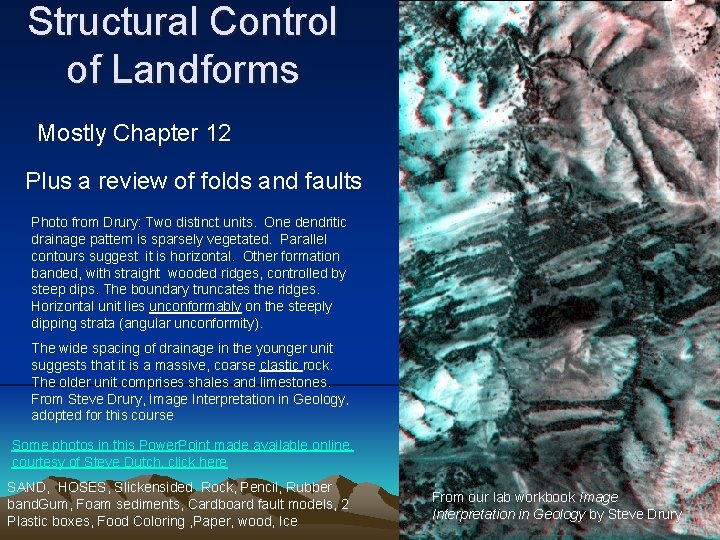 Structural Control of Landforms

Mostly Chapter 12

Plus a review of folds and faults

Photo from Drury: Two distinct units. One dendritic drainage pattern is sparsely vegetated. Parallel contours suggest it is horizontal. Other formation banded, with straight wooded ridges, controlled by steep dips. The boundary truncates the ridges. Horizontal unit lies unconformably on the steeply dipping strata (angular unconformity).

The wide spacing of drainage in the younger unit suggests that it is a massive, coarse clastic rock. The older unit comprises shales and limestones. From Steve Drury, Image Interpretation in Geology, adopted for this course

Some photos in this PowerPoint made available online, courtesy of Steve Dutch, click here

SAND, HOSES, Slickensided Rock, Pencil, Rubber bandGum, Foam sediments, Cardboard fault models, 2 Plastic boxes, Food Coloring ,Paper, wood, Ice

From our lab workbook Image Interpretation in Geology by Steve Drury